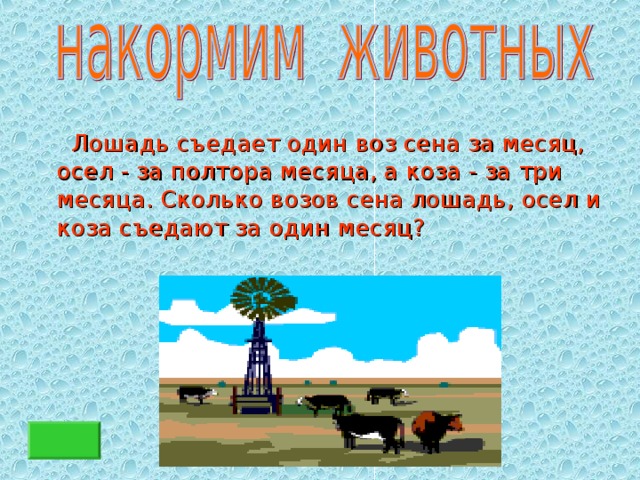 накормим животных

Лошадь съедает один воз сена за месяц, осел - за полтора месяца, а коза - за три месяца. Сколько возов сена лошадь, осел и коза съедают за один месяц?